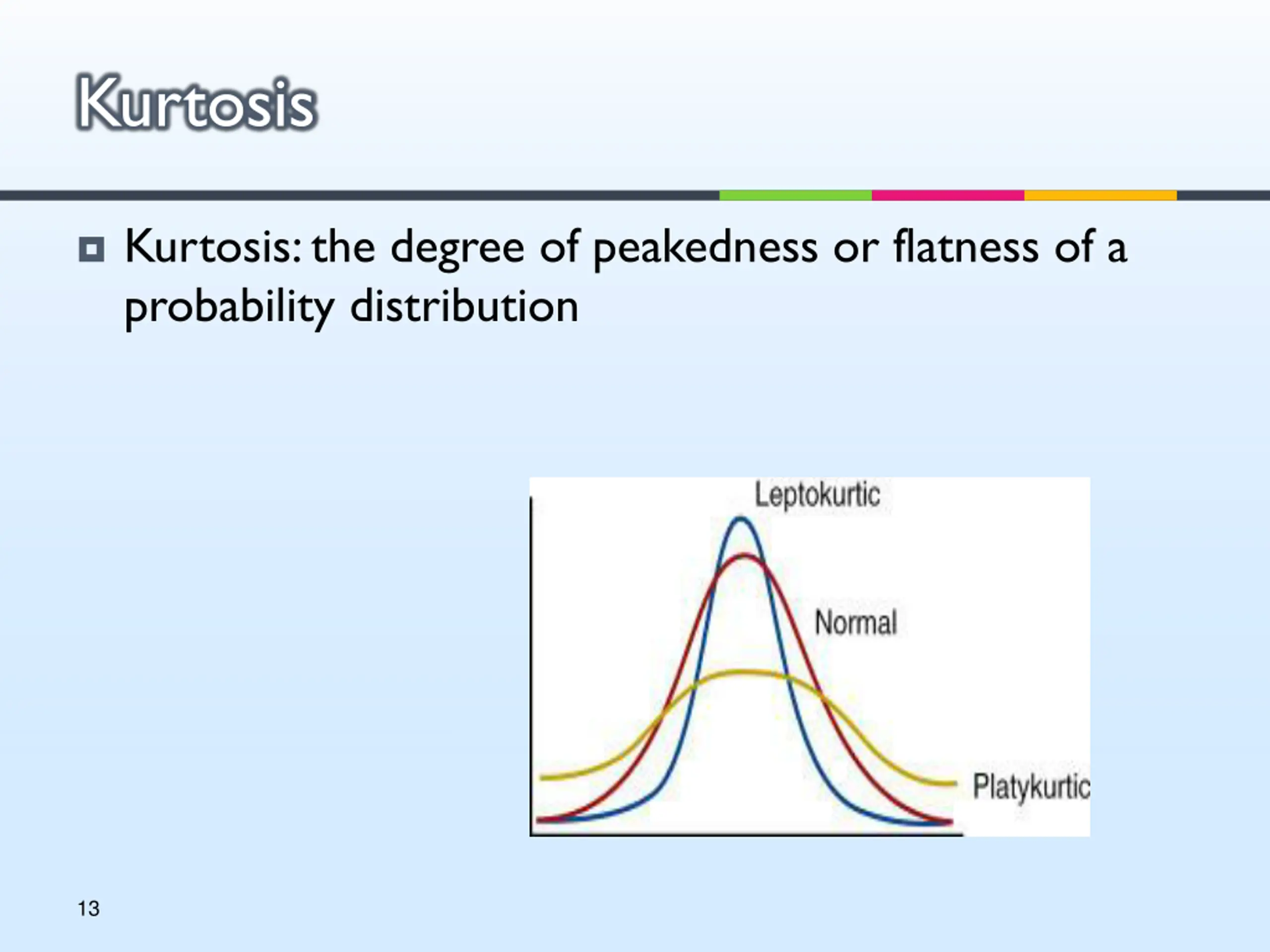 Kurtosis

Kurtosis: the degree of peakedness or flatness of a probability distribution

Leptokurtic

Normal

Platykurtic

13